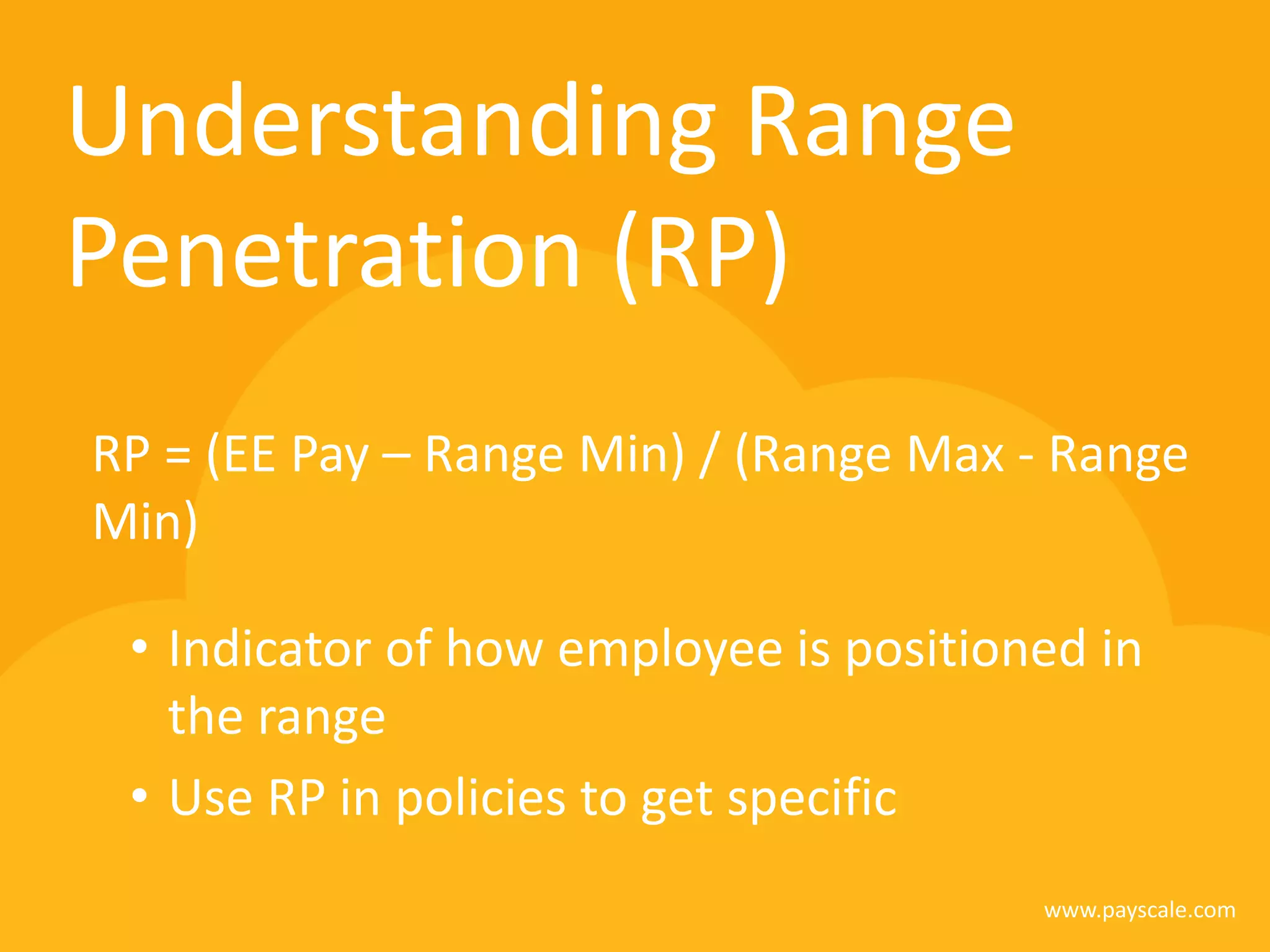 Understanding Range Penetration (RP)

RP = (EE Pay – Range Min) / (Range Max - Range Min)

• Indicator of how employee is positioned in the range
• Use RP in policies to get specific

www.payscale.com